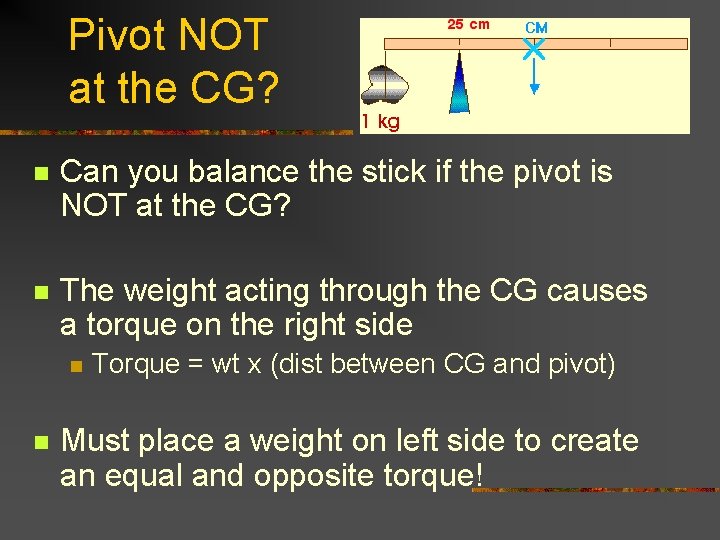 Pivot NOT at the CG?

25 cm
CM
1 kg

Can you balance the stick if the pivot is NOT at the CG?

The weight acting through the CG causes a torque on the right side

Torque = wt x (dist between CG and pivot)

Must place a weight on left side to create an equal and opposite torque!